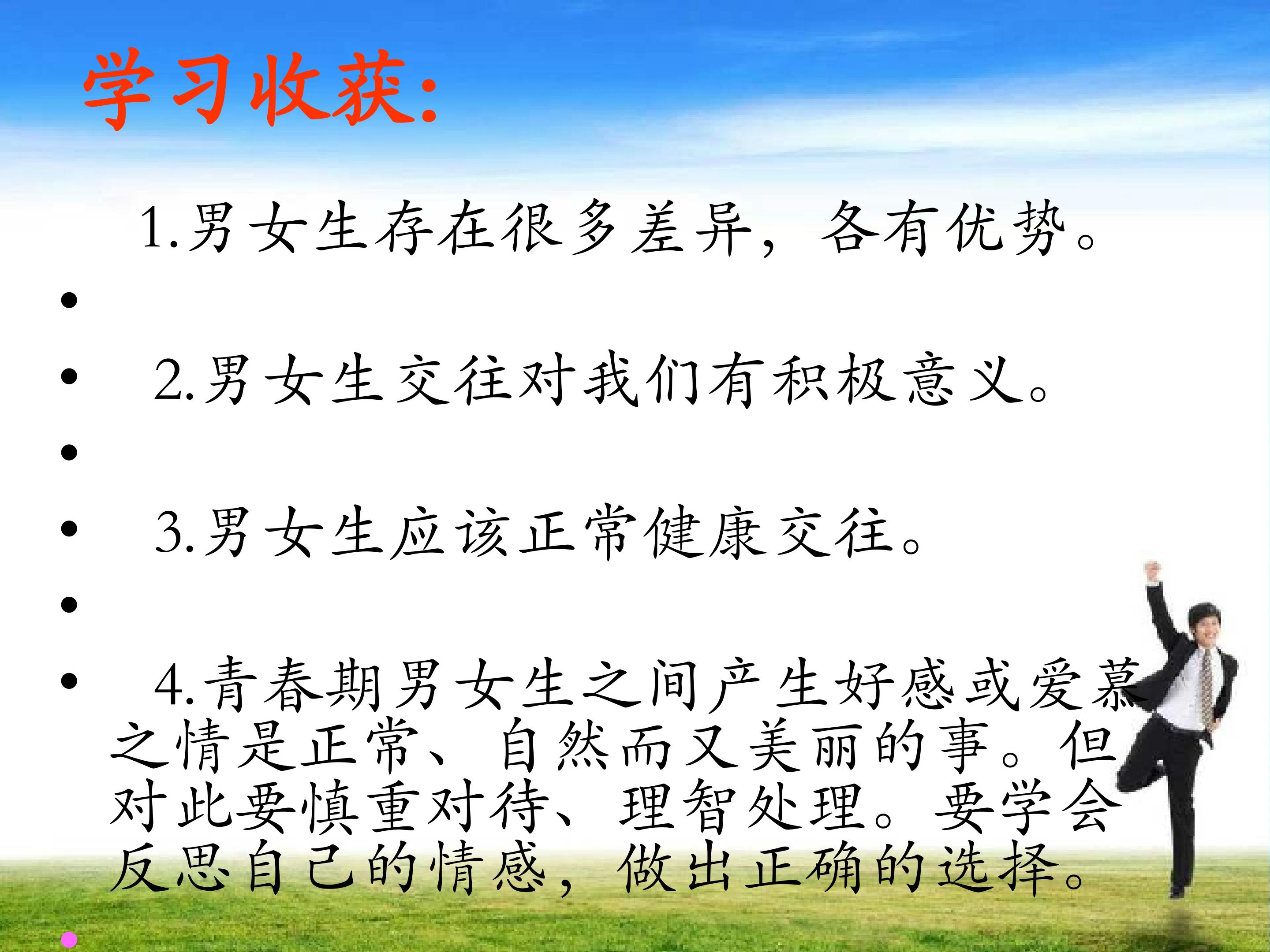 学习收获:

1.男女生存在很多差异，各有优势。

•

• 2.男女生交往对我们有积极意义。

•

• 3.男女生应该正常健康交往。

•

• 4.青春期男女生之间产生好感或爱慕之情是正常、自然而又美丽的事。但对此要慎重对待、理智处理。要学会反思自己的情感，做出正确的选择。

•